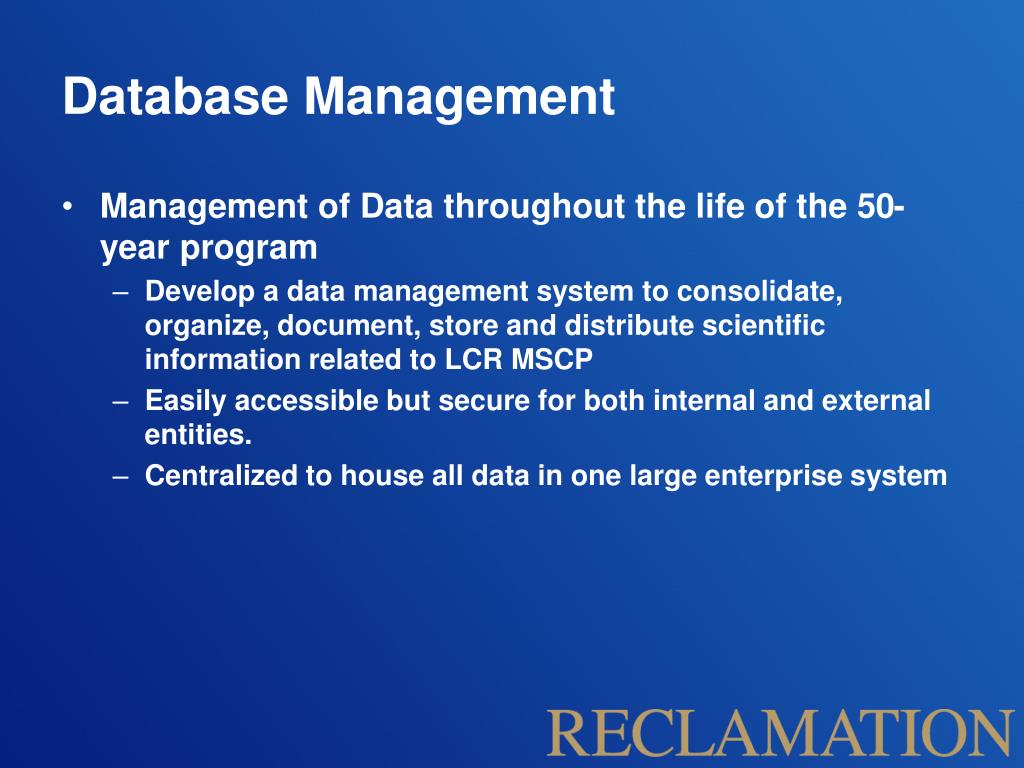 Database Management

• Management of Data throughout the life of the 50-year program
– Develop a data management system to consolidate, organize, document, store and distribute scientific information related to LCR MSCP
– Easily accessible but secure for both internal and external entities.
– Centralized to house all data in one large enterprise system

RECLAMATION